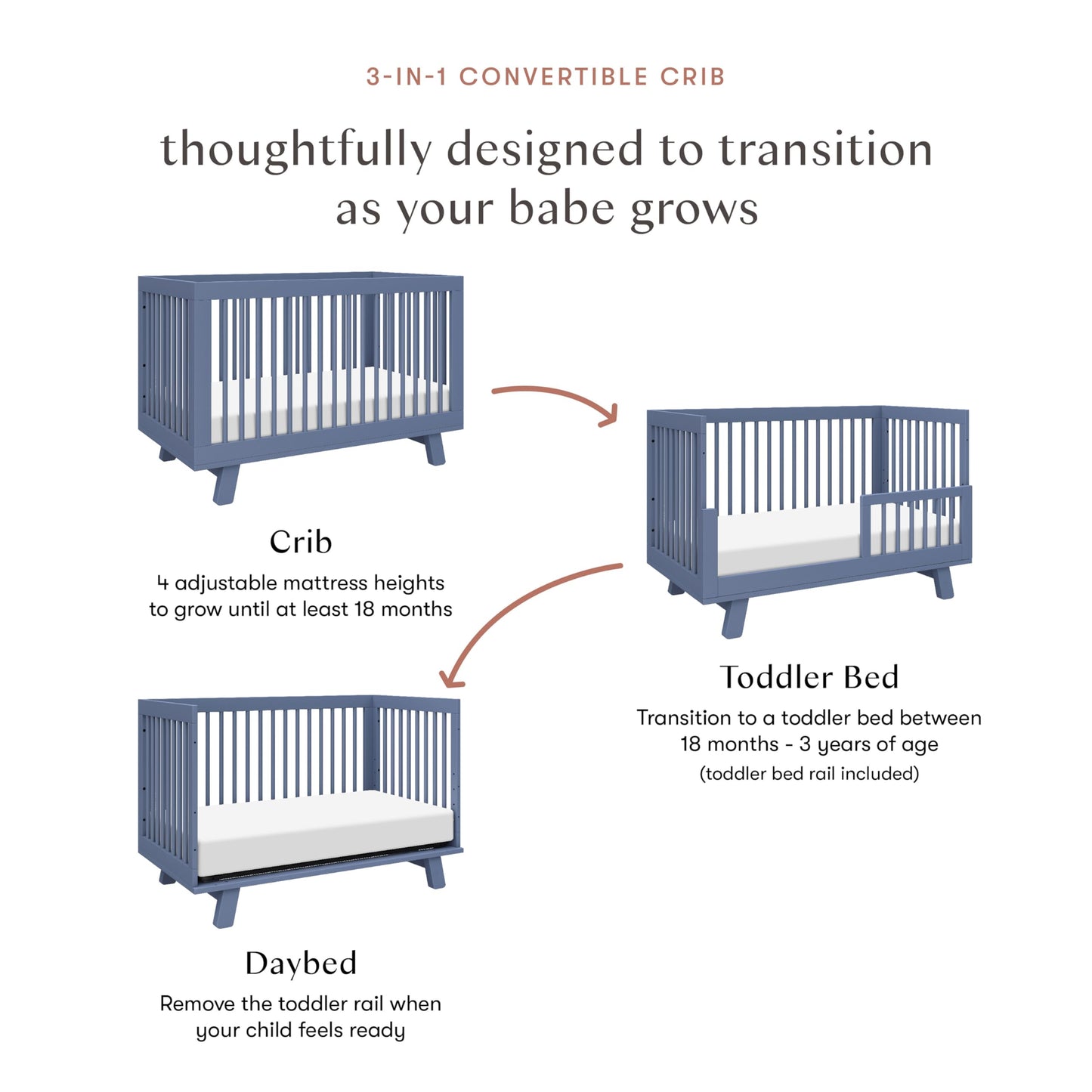 3-IN-1 CONVERTIBLE CRIB

thoughtfully designed to transition as your babe grows

Crib

4 adjustable mattress heights to grow until at least 18 months

Toddler Bed

Transition to a toddler bed between 18 months - 3 years of age

(toddler bed rail included)

Daybed

Remove the toddler rail when your child feels ready